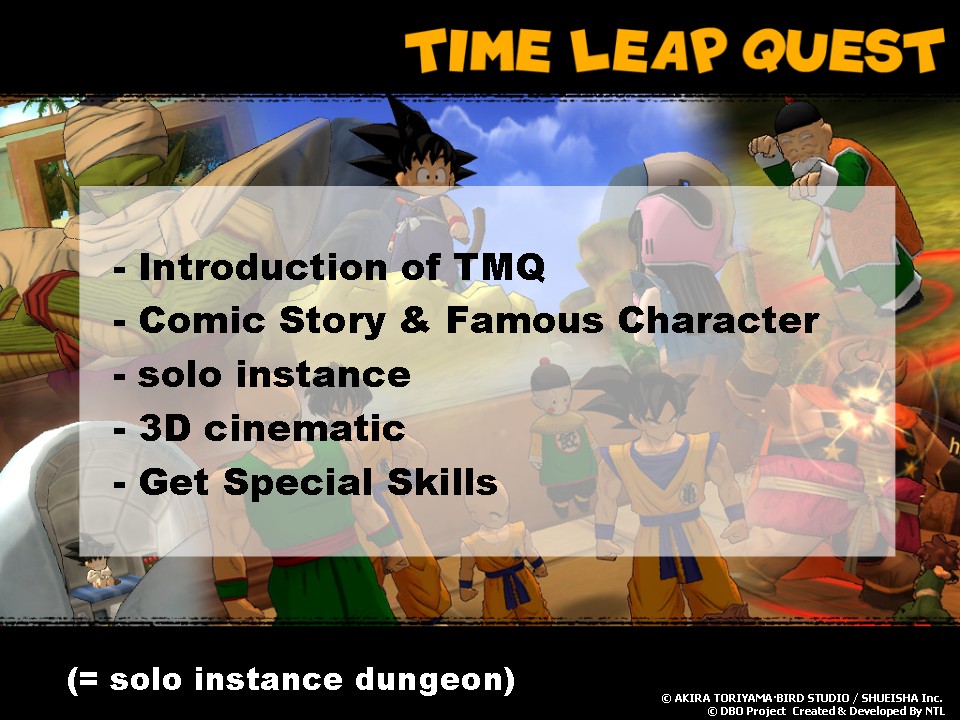 TIME LEAP QUEST

- Introduction of TMQ
- Comic Story & Famous Character
- solo instance
- 3D cinematic
- Get Special Skills

(= solo instance dungeon)

© AKIRA TORIYAMA·BIRD STUDIO / SHUEISHA Inc.
© DBO Project Created & Developed By NTL